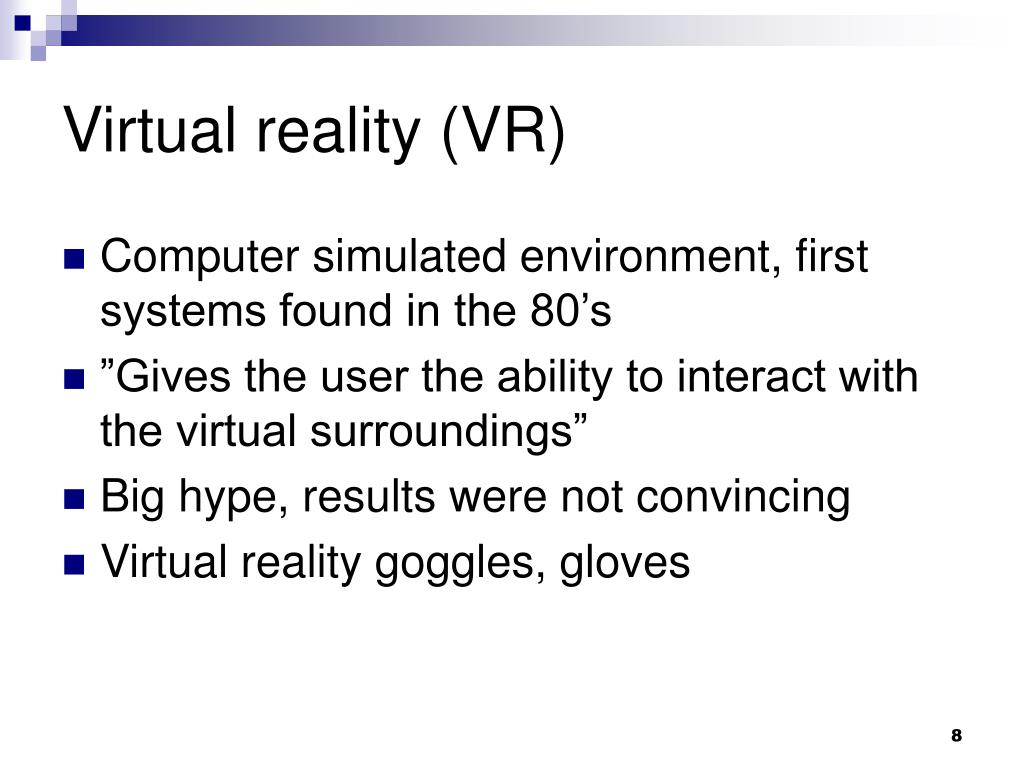 Virtual reality (VR)

Computer simulated environment, first systems found in the 80’s

”Gives the user the ability to interact with the virtual surroundings”

Big hype, results were not convincing

Virtual reality goggles, gloves

8